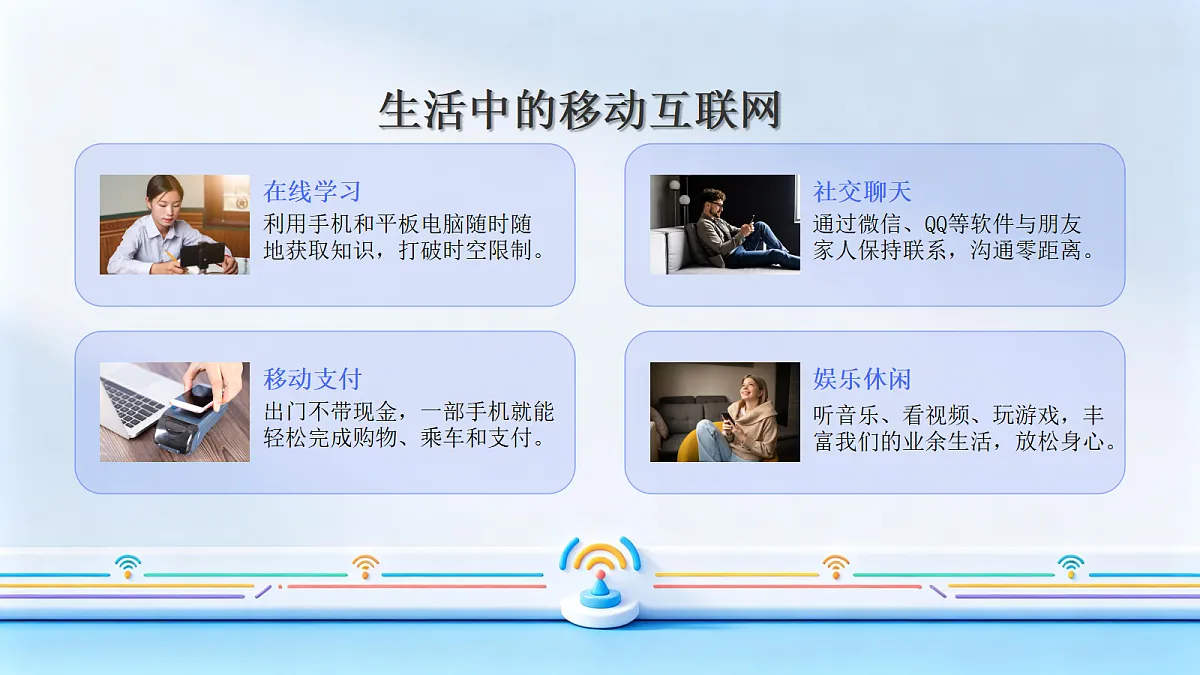 生活中的移动互联网

在线学习
利用手机和平板电脑随时随地获取知识，打破时空限制。

社交聊天
通过微信、QQ等软件与朋友家人保持联系，沟通零距离。

移动支付
出门不带现金，一部手机就能轻松完成购物、乘车和支付。

娱乐休闲
听音乐、看视频、玩游戏，丰富我们的业余生活，放松身心。